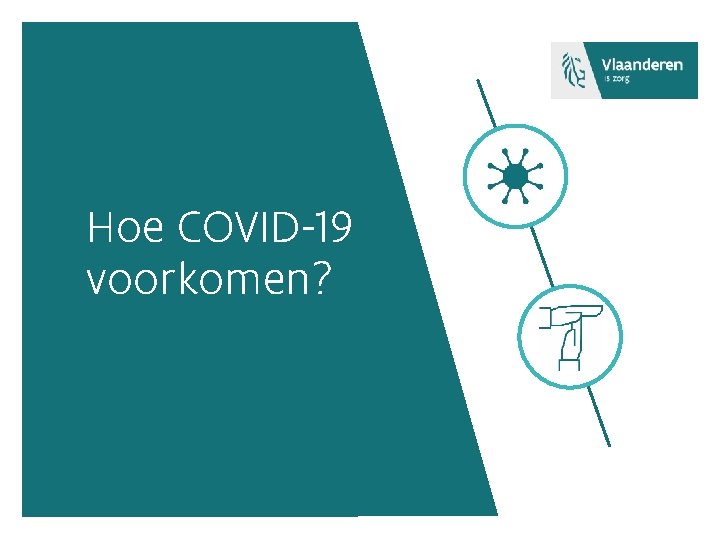 Vlaanderen
is zorg

Hoe COVID-19 voorkomen?